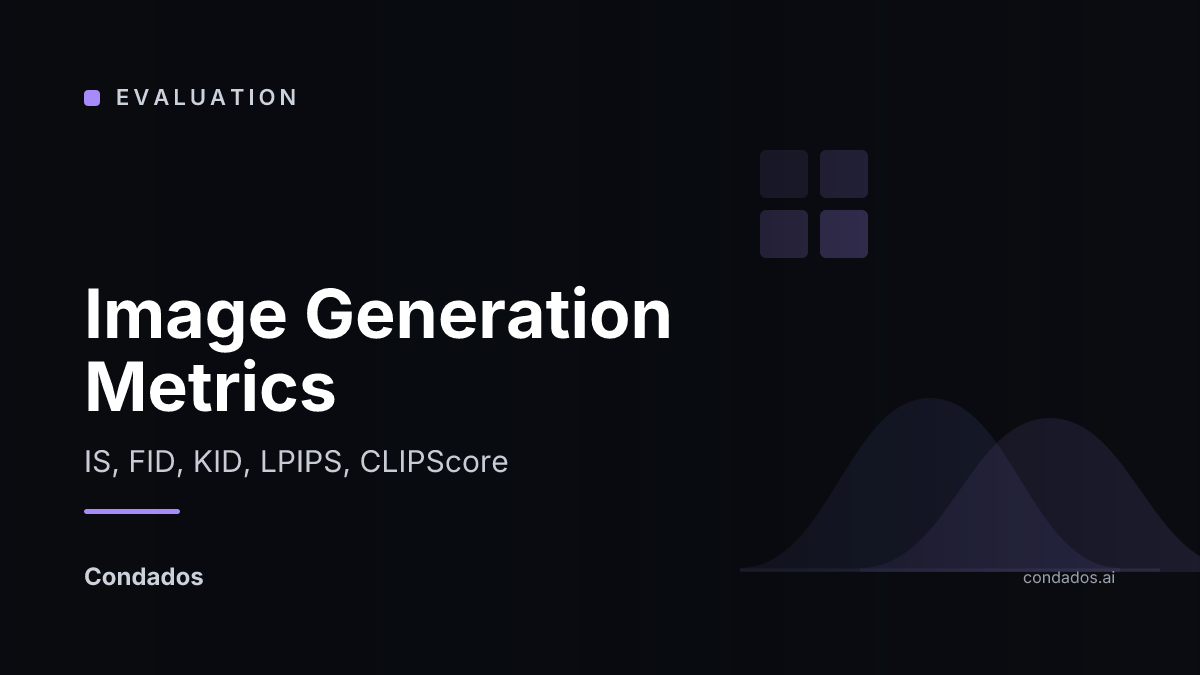 EVALUATION

Image Generation Metrics

IS, FID, KID, LPIPS, CLIPScore

Condados

condados.ai